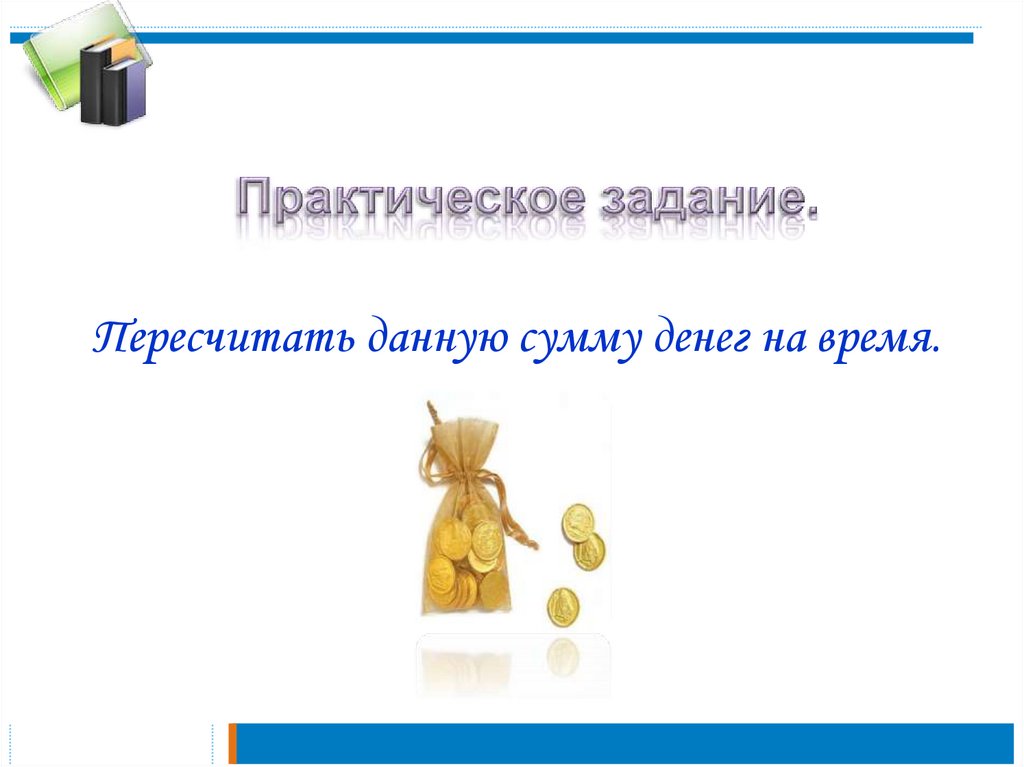 Практическое задание.

Пересчитать данную сумму денег на время.